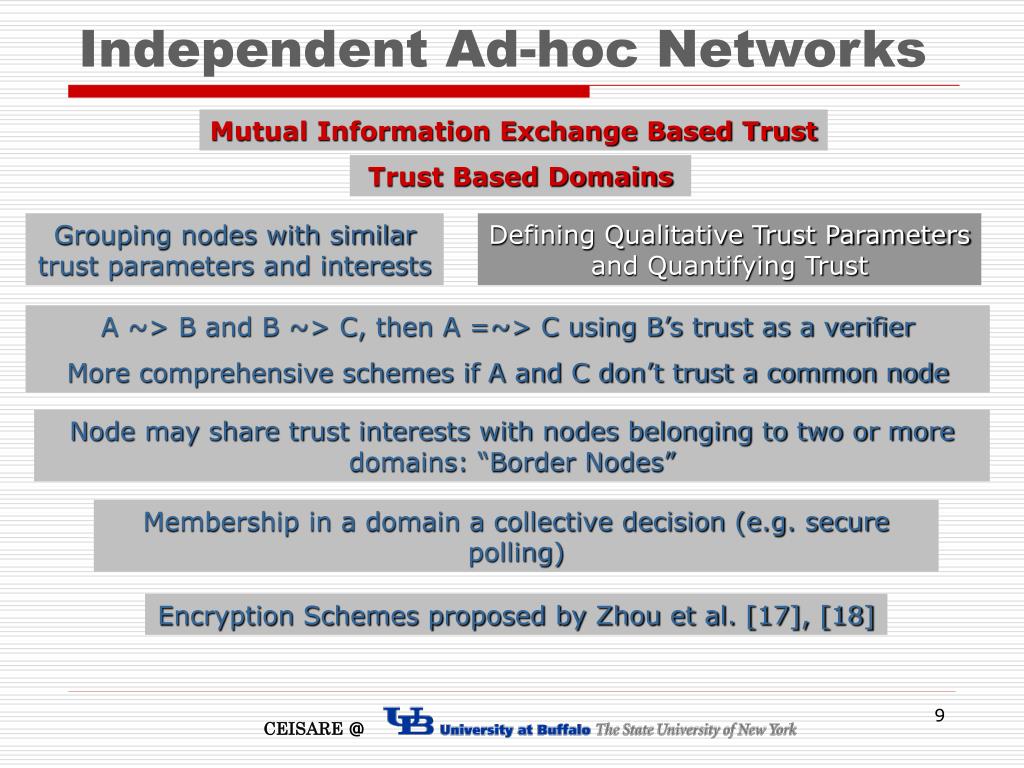 Independent Ad-hoc Networks

Mutual Information Exchange Based Trust

Trust Based Domains

Grouping nodes with similar trust parameters and interests

Defining Qualitative Trust Parameters and Quantifying Trust

A ~> B and B ~> C, then A =~> C using B's trust as a verifier

More comprehensive schemes if A and C don't trust a common node

Node may share trust interests with nodes belonging to two or more domains: "Border Nodes"

Membership in a domain a collective decision (e.g. secure polling)

Encryption Schemes proposed by Zhou et al. [17], [18]

CEISARE @ UB University at Buffalo The State University of New York

9